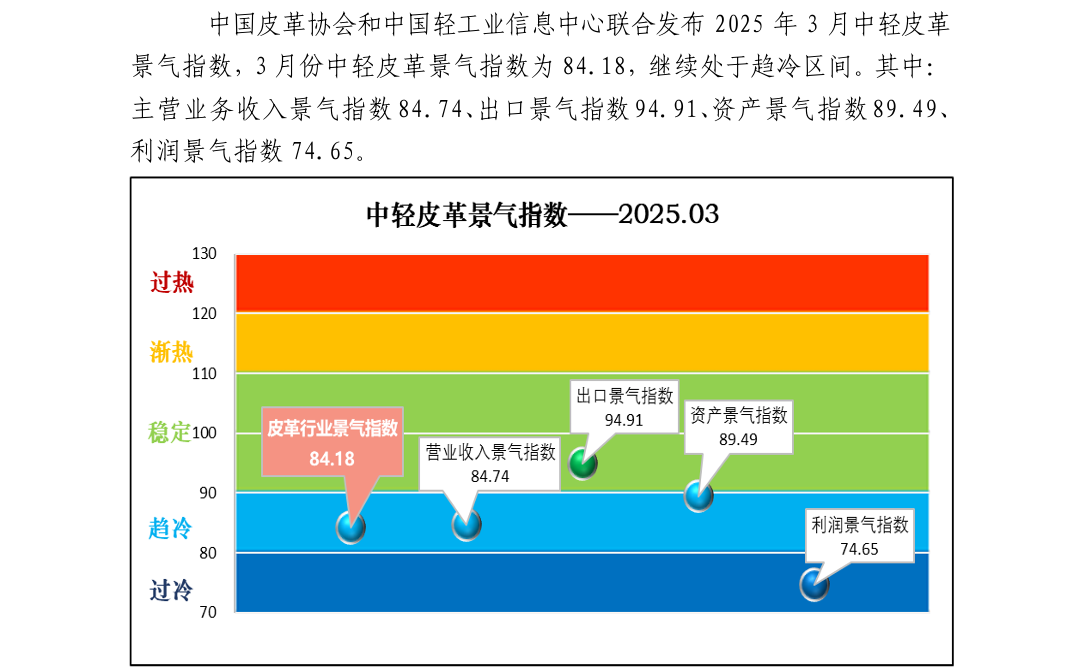 中国皮革协会和中国轻工业信息中心联合发布 2025 年 3 月中轻皮革景气指数，3 月份中轻皮革景气指数为 84.18，继续处于趋冷区间。其中：主营业务收入景气指数 84.74、出口景气指数 94.91、资产景气指数 89.49、利润景气指数 74.65。

中轻皮革景气指数——2025.03

130
过热
120
渐热
110
稳定
100
90
趋冷
80
过冷
70

皮革行业景气指数
84.18

营业收入景气指数
84.74

出口景气指数
94.91

资产景气指数
89.49

利润景气指数
74.65